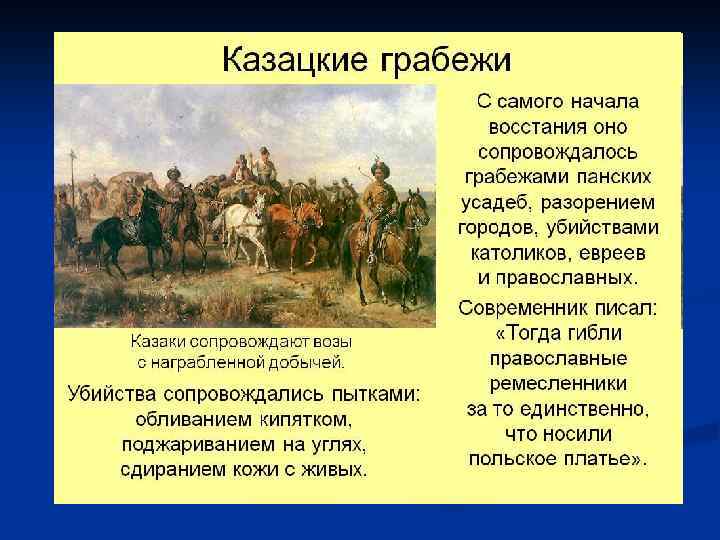 Казацкие грабежи

Казаки сопровождают возы с награбленной добычей.

Убийства сопровождались пытками: обливанием кипятком, поджариванием на углях, сдиранием кожи с живых.

С самого начала восстания оно сопровождалось грабежами панских усадеб, разорением городов, убийствами католиков, евреев и православных.

Современник писал: «Тогда гибли православные ремесленники за то единственно, что носили польское платье».